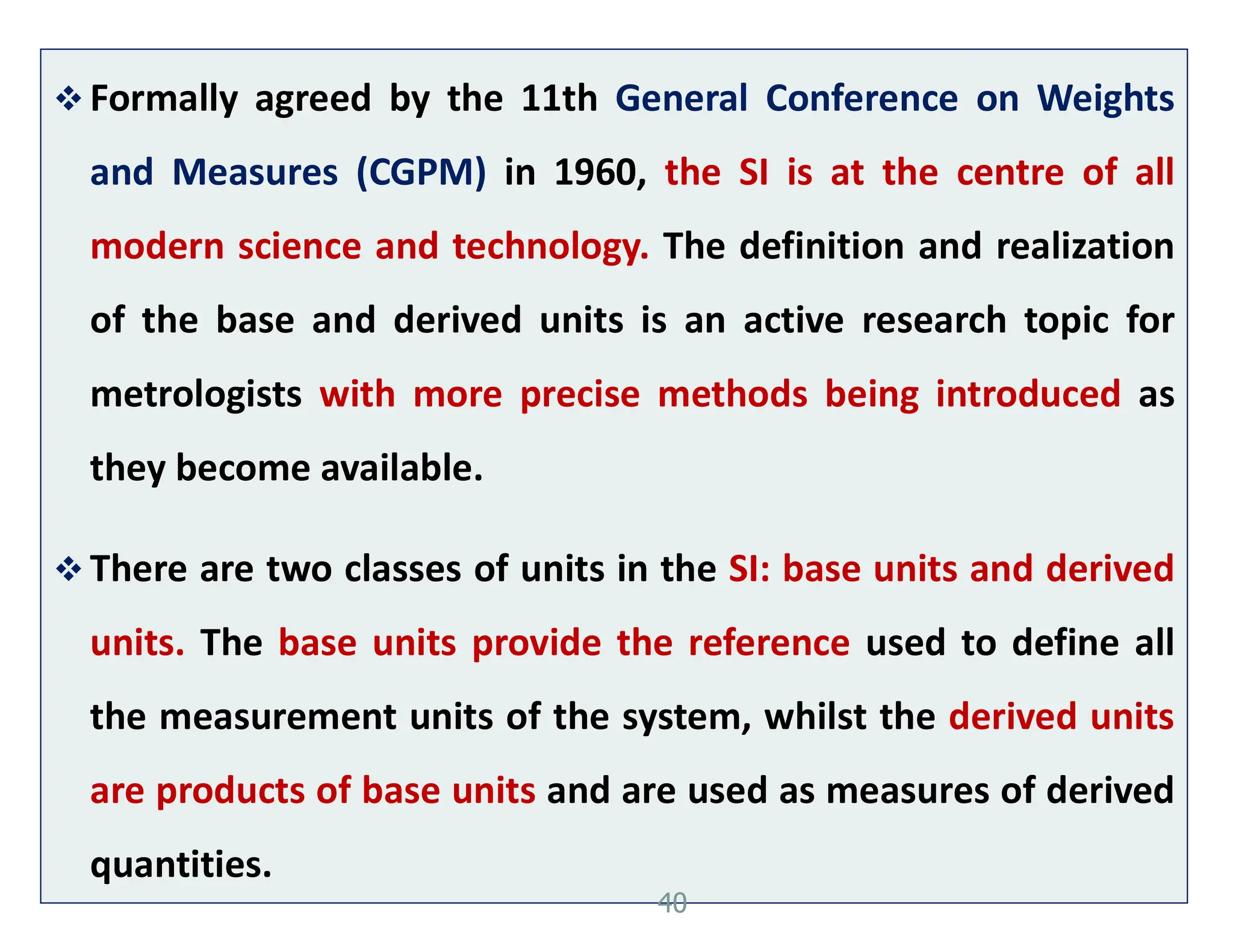 ❖ Formally agreed by the 11th General Conference on Weights and Measures (CGPM) in 1960, the SI is at the centre of all modern science and technology. The definition and realization of the base and derived units is an active research topic for metrologists with more precise methods being introduced as they become available.

❖ There are two classes of units in the SI: base units and derived units. The base units provide the reference used to define all the measurement units of the system, whilst the derived units are products of base units and are used as measures of derived quantities.

40